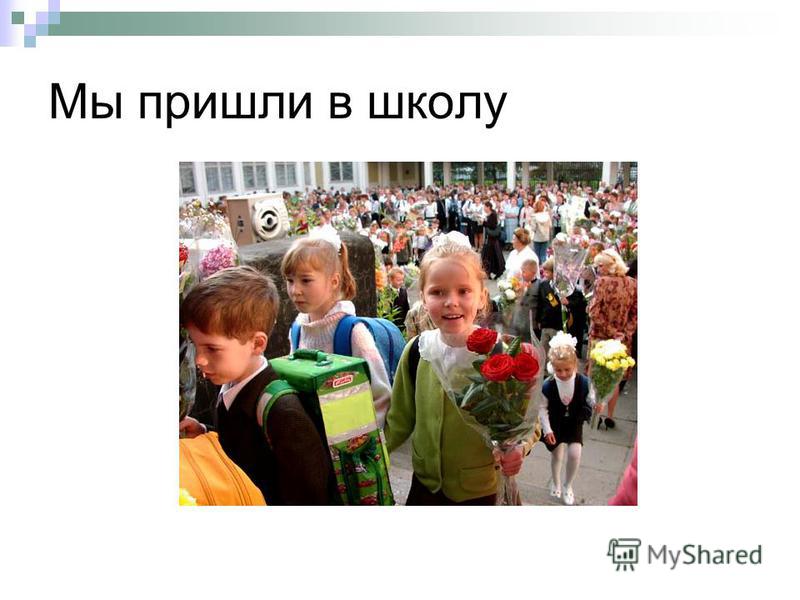 Мы пришли в школу

MyShared